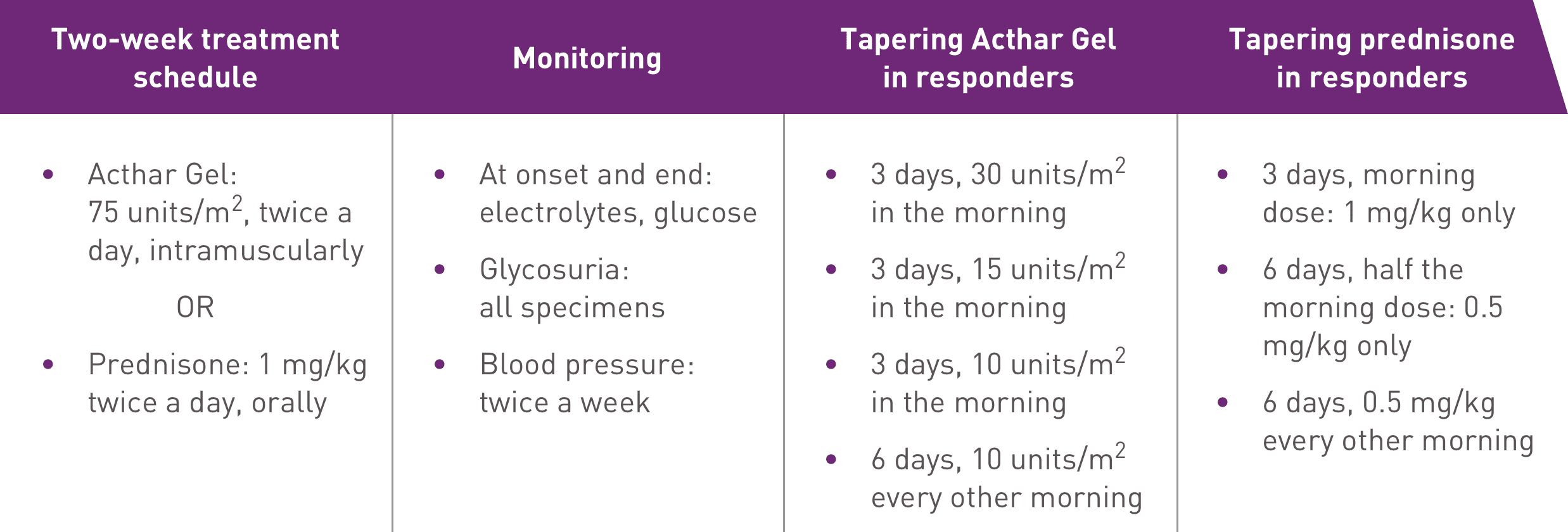 | Two-week treatment schedule | Monitoring | Tapering Acthar Gel in responders | Tapering prednisone in responders |
|---|---|---|---|
| • Acthar Gel: 75 units/m$^2$, twice a day, intramuscularly<br>OR<br>• Prednisone: 1 mg/kg twice a day, orally | • At onset and end: electrolytes, glucose<br>• Glycosuria: all specimens<br>• Blood pressure: twice a week | • 3 days, 30 units/m$^2$ in the morning<br>• 3 days, 15 units/m$^2$ in the morning<br>• 3 days, 10 units/m$^2$ in the morning<br>• 6 days, 10 units/m$^2$ every other morning | • 3 days, morning dose: 1 mg/kg only<br>• 6 days, half the morning dose: 0.5 mg/kg only<br>• 6 days, 0.5 mg/kg every other morning |